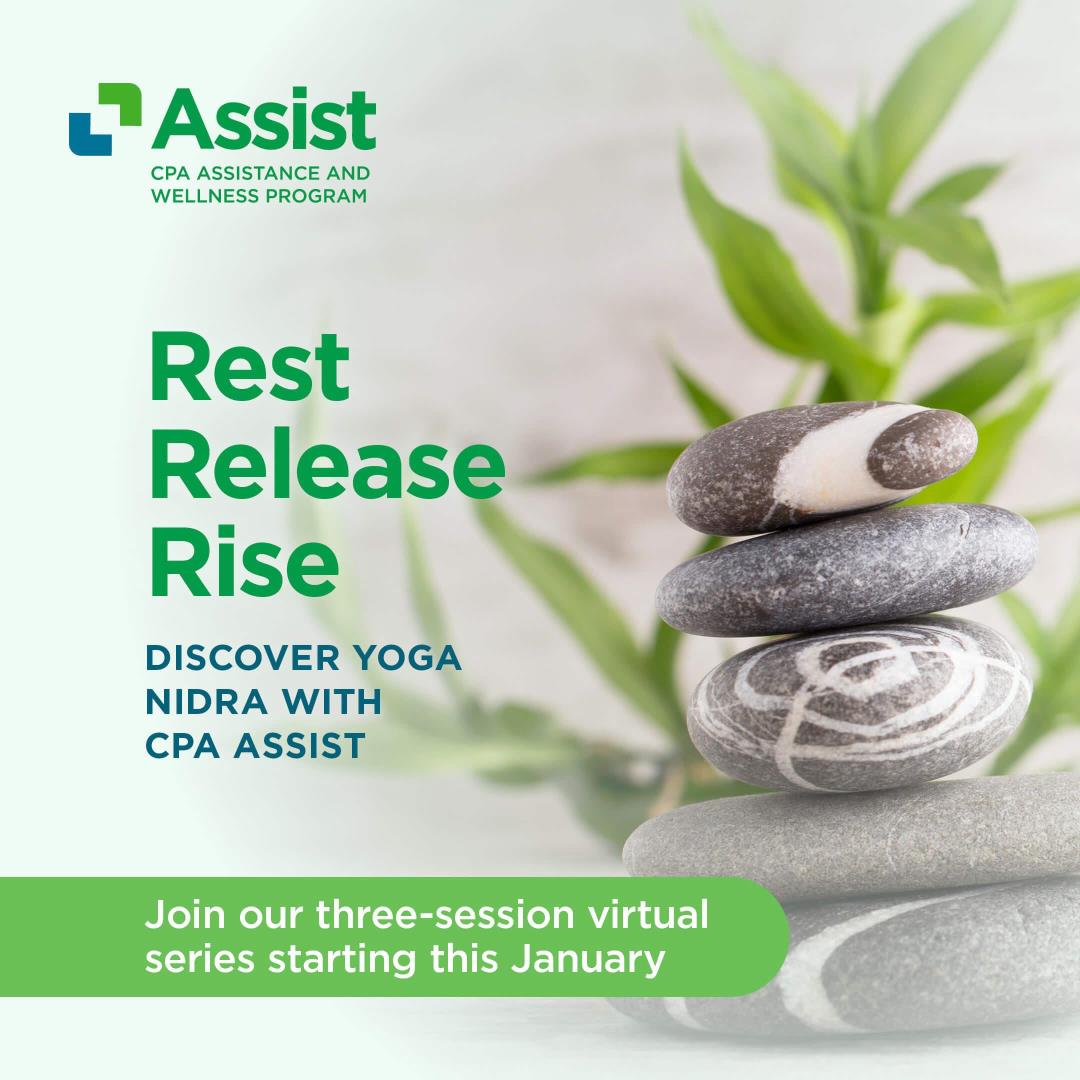 Assist
CPA ASSISTANCE AND WELLNESS PROGRAM

Rest
Release
Rise

DISCOVER YOGA NIDRA WITH CPA ASSIST

Join our three-session virtual series starting this January